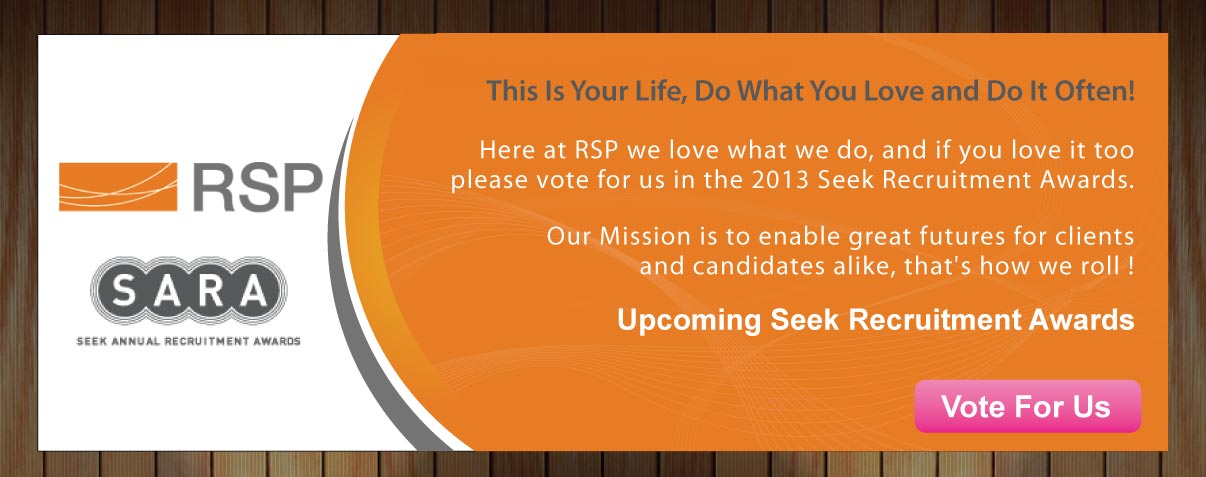 RSP

SARA
SEEK ANNUAL RECRUITMENT AWARDS

This Is Your Life, Do What You Love and Do It Often!

Here at RSP we love what we do, and if you love it too please vote for us in the 2013 Seek Recruitment Awards.

Our Mission is to enable great futures for clients and candidates alike, that's how we roll !

Upcoming Seek Recruitment Awards

Vote For Us